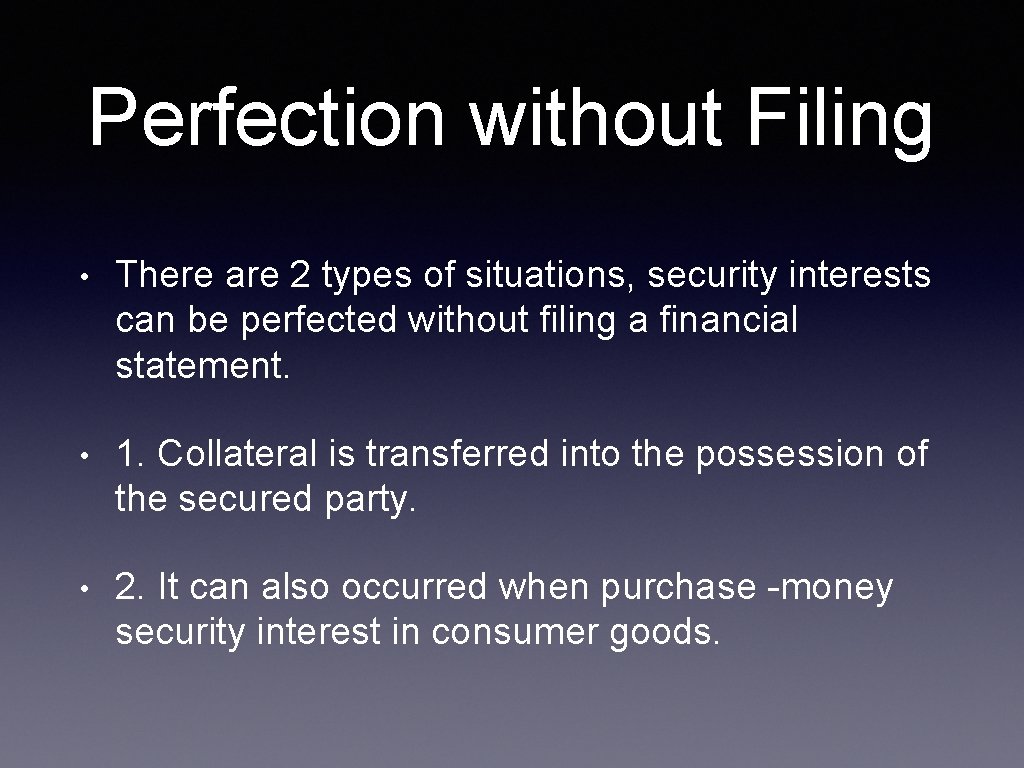 Perfection without Filing

• There are 2 types of situations, security interests can be perfected without filing a financial statement.

• 1. Collateral is transferred into the possession of the secured party.

• 2. It can also occurred when purchase -money security interest in consumer goods.